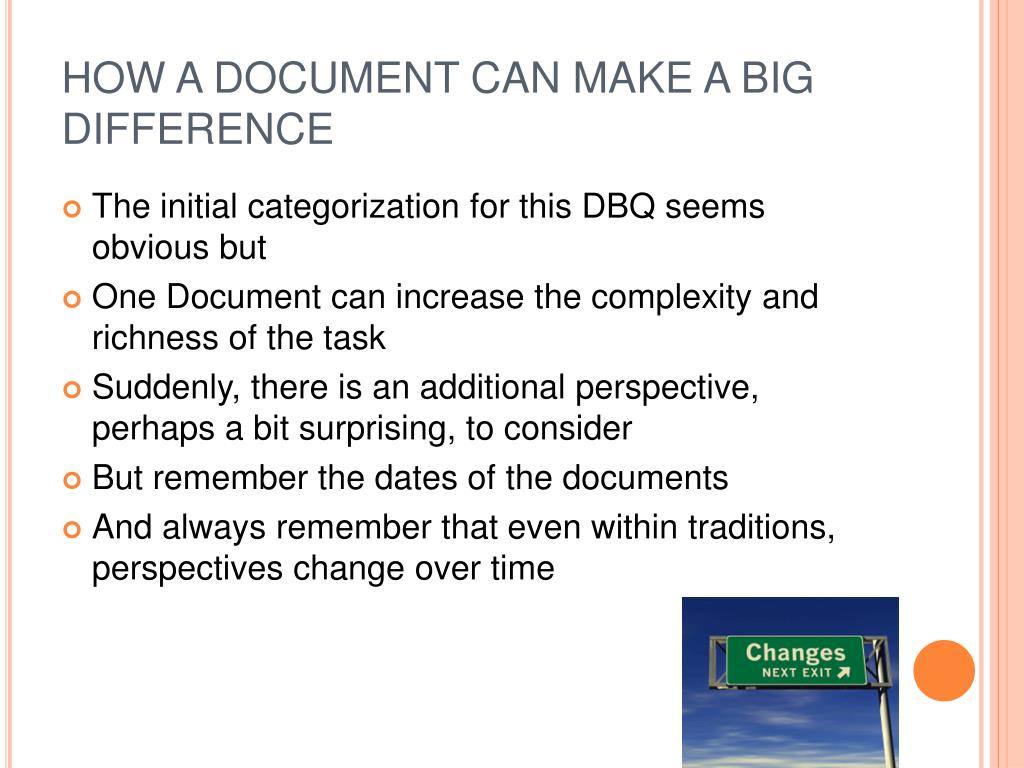 HOW A DOCUMENT CAN MAKE A BIG DIFFERENCE

The initial categorization for this DBQ seems obvious but

One Document can increase the complexity and richness of the task

Suddenly, there is an additional perspective, perhaps a bit surprising, to consider

But remember the dates of the documents

And always remember that even within traditions, perspectives change over time

Changes
NEXT EXIT